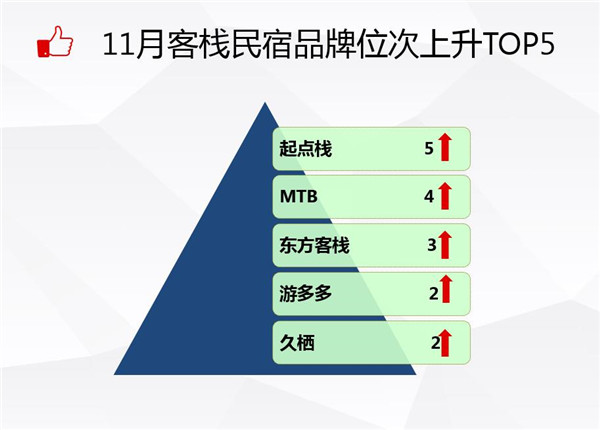 11月客栈民宿品牌位次上升TOP5

起点栈 5

MTB 4

东方客栈 3

游多多 2

久栖 2